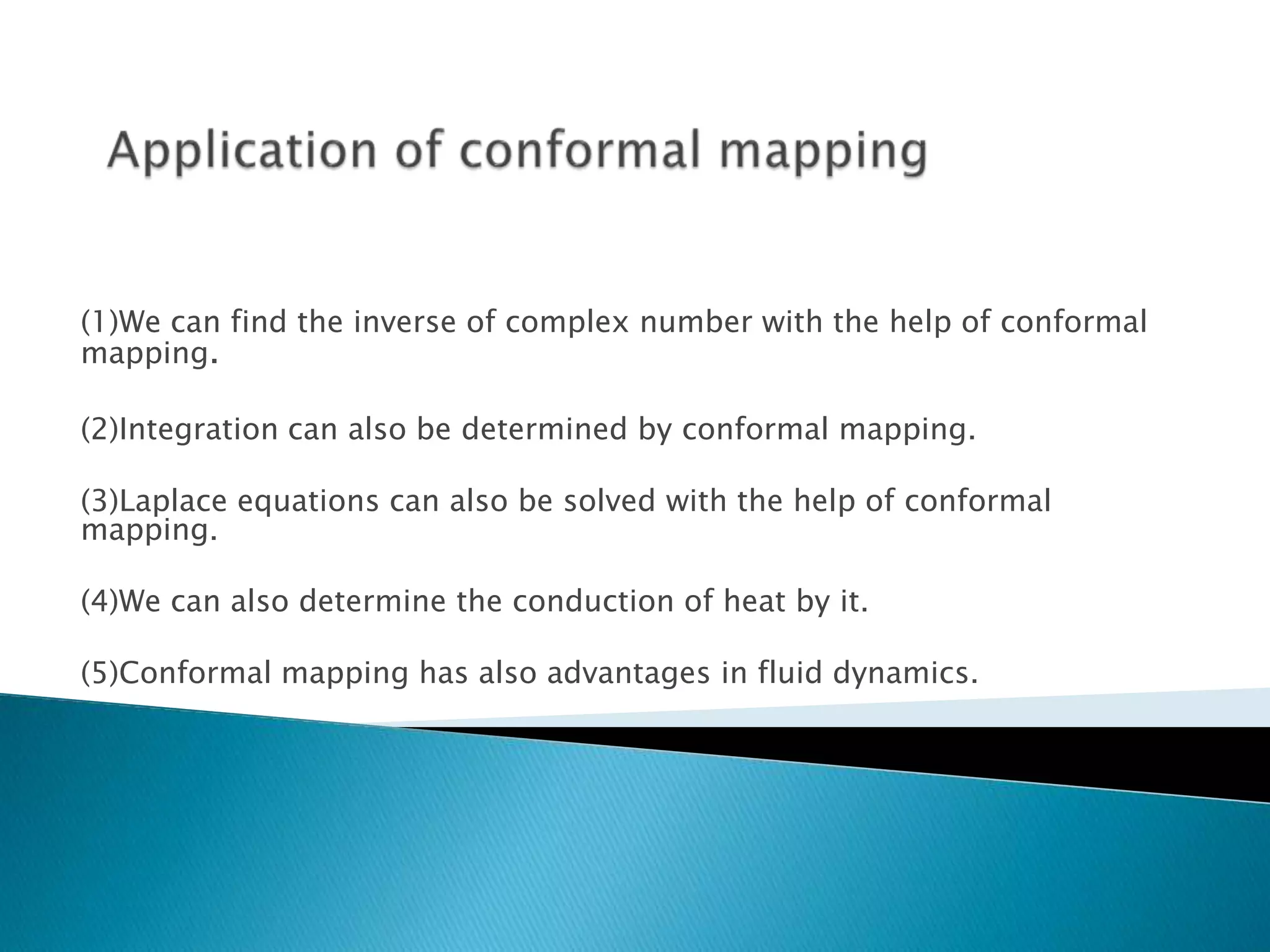 Application of conformal mapping

(1)We can find the inverse of complex number with the help of conformal mapping.

(2)Integration can also be determined by conformal mapping.

(3)Laplace equations can also be solved with the help of conformal mapping.

(4)We can also determine the conduction of heat by it.

(5)Conformal mapping has also advantages in fluid dynamics.